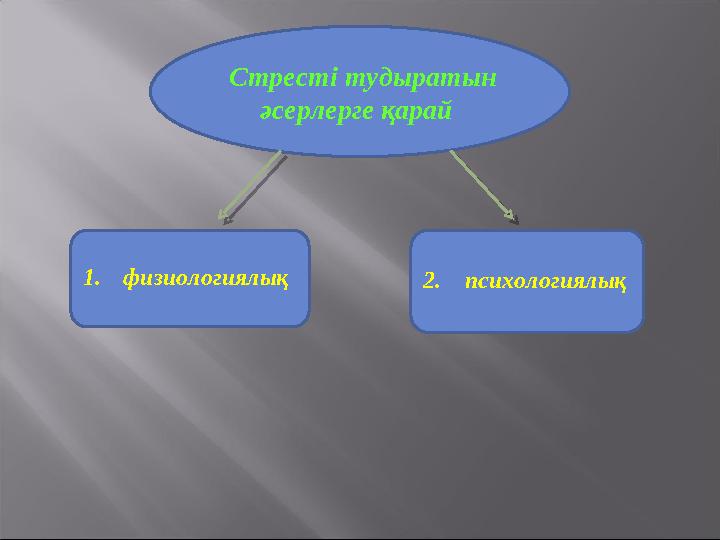 Стресті тудыратын әсерлерге қарай

1. физиологиялық

2. психологиялық